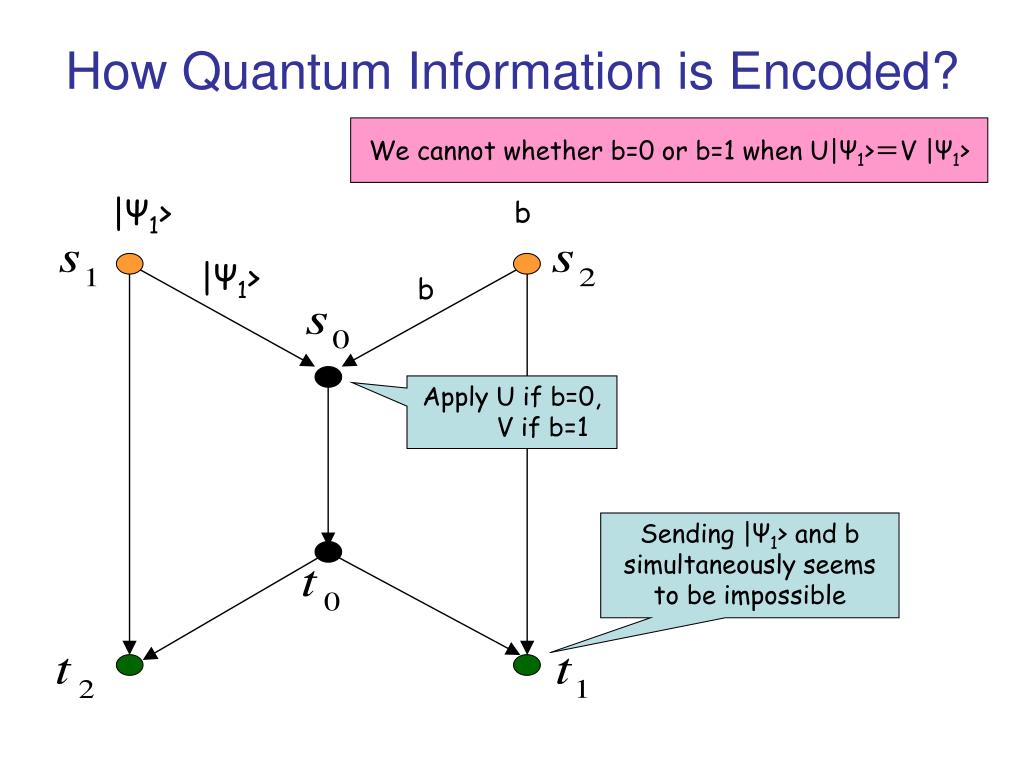 How Quantum Information is Encoded?

We cannot whether b=0 or b=1 when U|Ψ$_1$>=V |Ψ$_1$>

|Ψ$_1$>

b

$s_1$

|Ψ$_1$>

b

$s_2$

$s_0$

Apply U if b=0, V if b=1

Sending |Ψ$_1$> and b simultaneously seems to be impossible

$t_0$

$t_2$

$t_1$